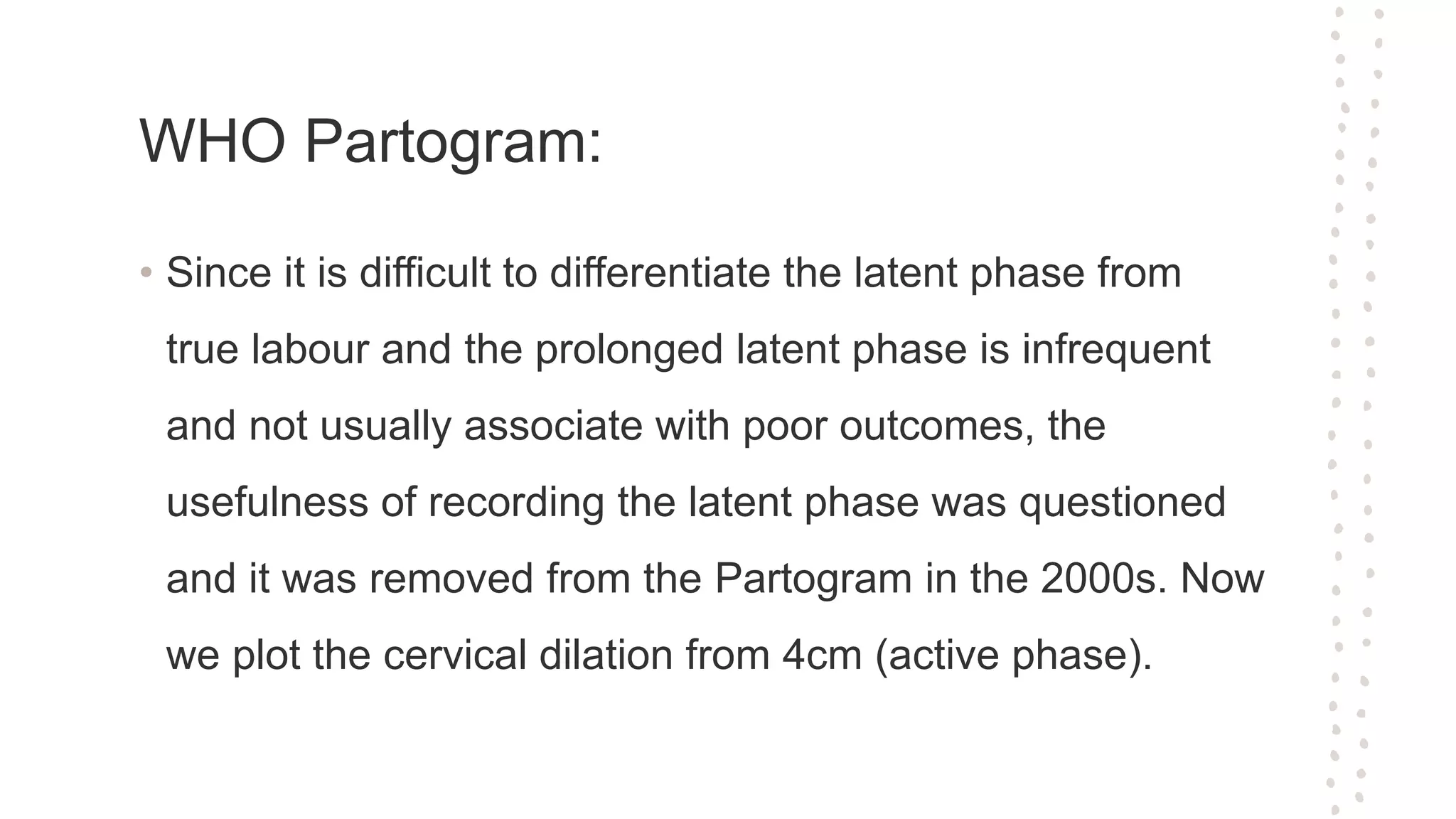 WHO Partogram:

• Since it is difficult to differentiate the latent phase from true labour and the prolonged latent phase is infrequent and not usually associate with poor outcomes, the usefulness of recording the latent phase was questioned and it was removed from the Partogram in the 2000s. Now we plot the cervical dilation from 4cm (active phase).